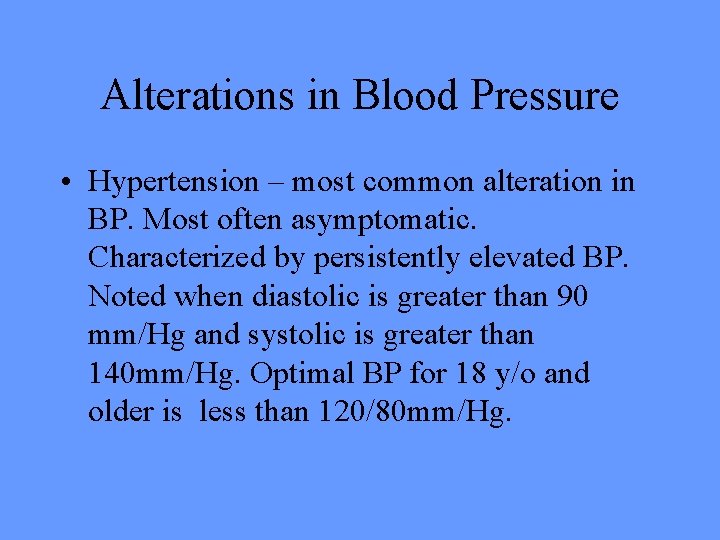 Alterations in Blood Pressure

• Hypertension – most common alteration in BP. Most often asymptomatic. Characterized by persistently elevated BP. Noted when diastolic is greater than 90 mm/Hg and systolic is greater than 140mm/Hg. Optimal BP for 18 y/o and older is  less than 120/80mm/Hg.